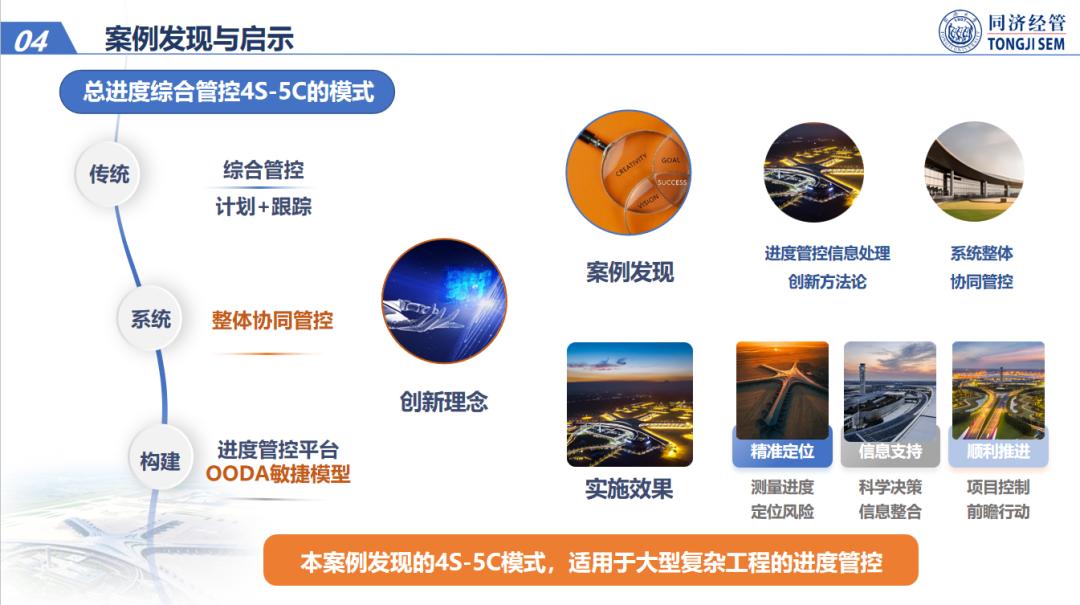 04 案例发现与启示

同济经管
TONGJI SEM

总进度综合管控4S-5C的模式

传统
综合管控
计划+跟踪

系统
整体协同管控

构建
进度管控平台
OODA敏捷模型

创新理念

CREATIVITY
GOAL
SUCCESS
VISION

案例发现

进度管控信息处理
创新方法论

系统整体
协同管控

实施效果

精准定位
测量进度
定位风险

信息支持
科学决策
信息整合

顺利推进
项目控制
前瞻行动

本案例发现的4S-5C模式，适用于大型复杂工程的进度管控